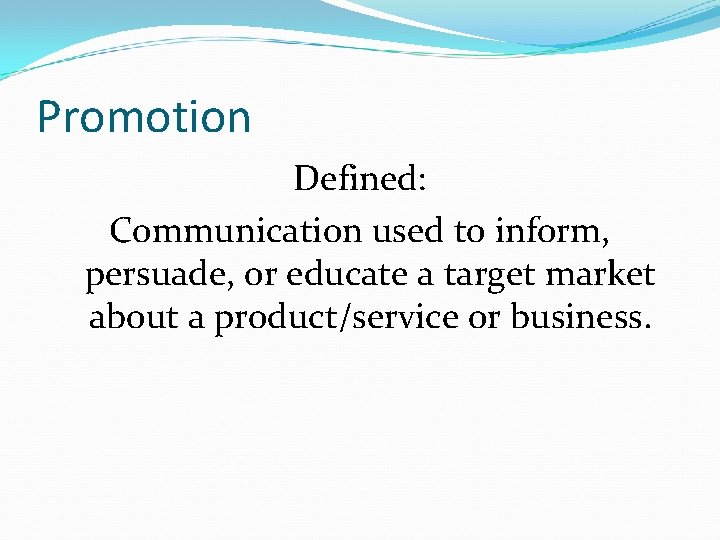 Promotion

Defined:

Communication used to inform, persuade, or educate a target market about a product/service or business.